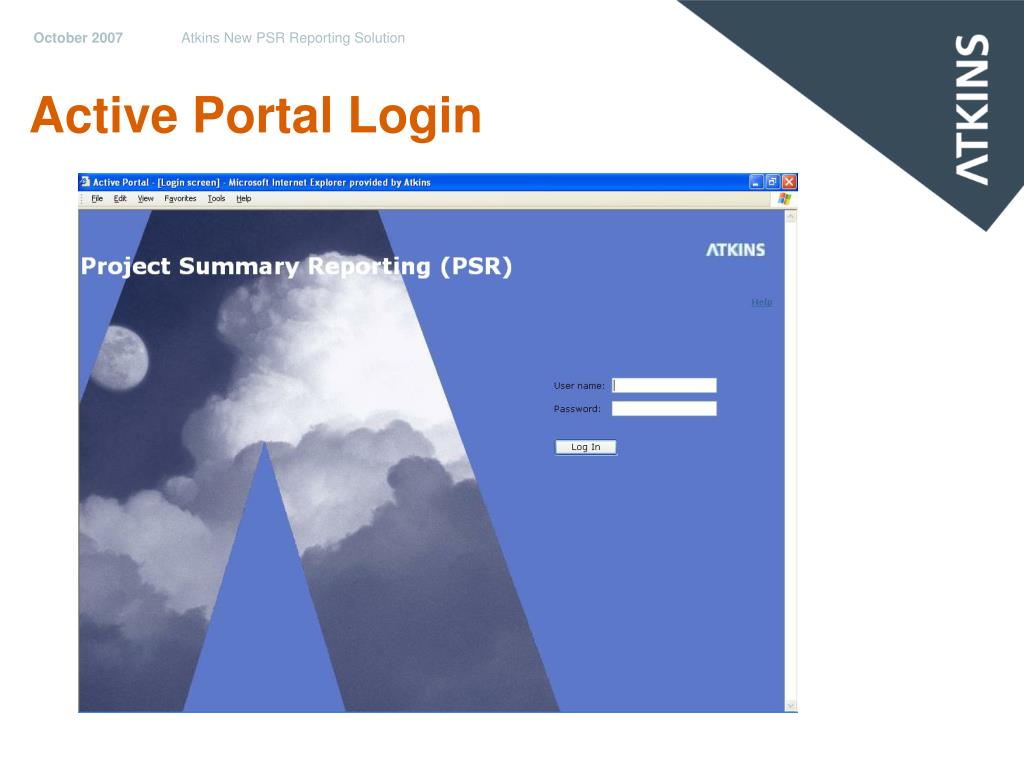 October 2007 Atkins New PSR Reporting Solution

ATKINS

Active Portal Login

Active Portal - [Login screen] - Microsoft Internet Explorer provided by Atkins

File Edit View Favorites Tools Help

Project Summary Reporting (PSR)

ATKINS

Help

User name:

Password:

Log In